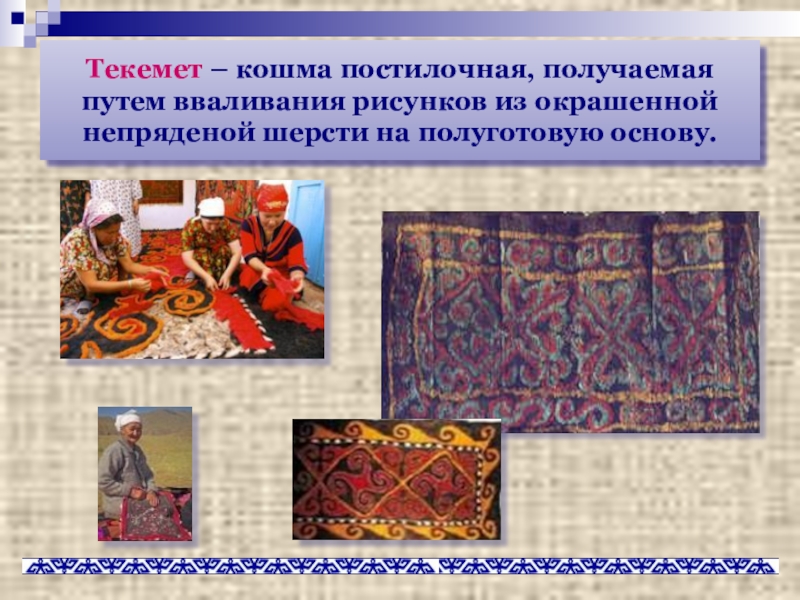 Текемет – кошма постилочная, получаемая путем вваливания рисунков из окрашенной непряденой шерсти на полуготовую основу.